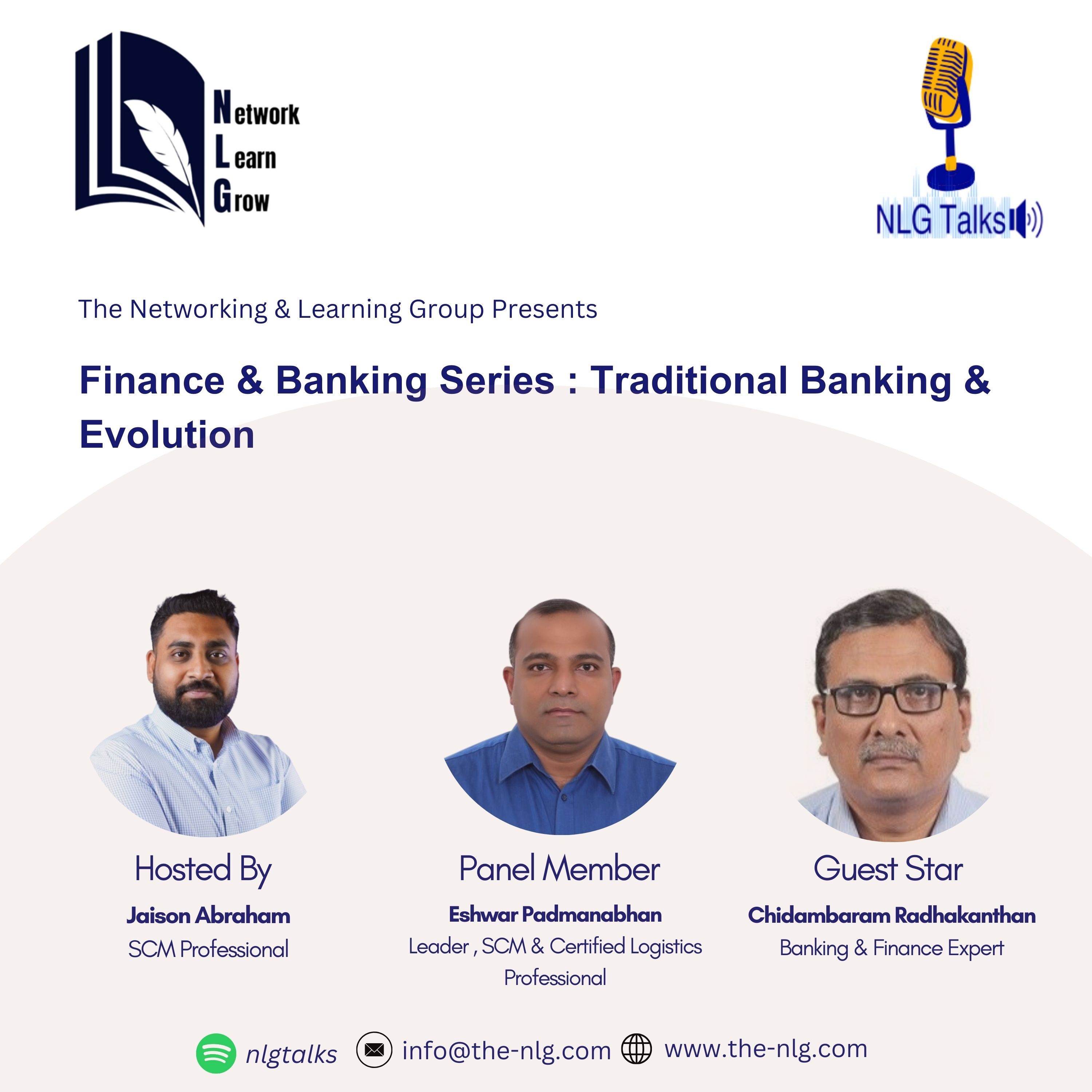 Network
Learn
Grow

NLG Talks

The Networking & Learning Group Presents

Finance & Banking Series : Traditional Banking & Evolution

Hosted By
Jaison Abraham
SCM Professional

Panel Member
Eshwar Padmanabhan
Leader , SCM & Certified Logistics Professional

Guest Star
Chidambaram Radhakanthan
Banking & Finance Expert

nlgtalks info@the-nlg.com www.the-nlg.com